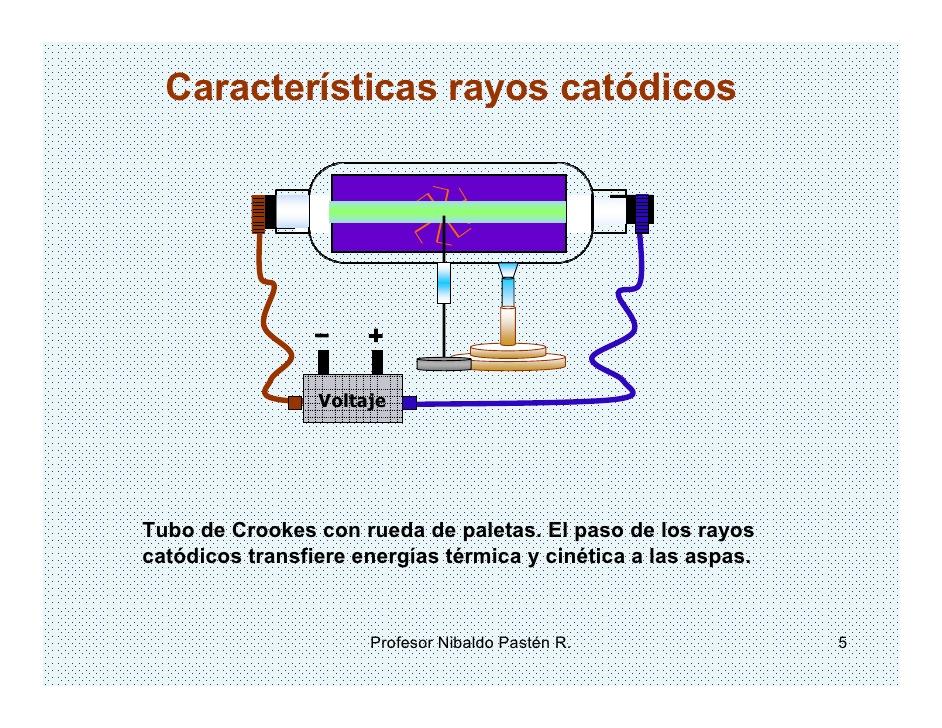 Características rayos catódicos

−

+

Voltaje

Tubo de Crookes con rueda de paletas. El paso de los rayos catódicos transfiere energías térmica y cinética a las aspas.

Profesor Nibaldo Pastén R.

5